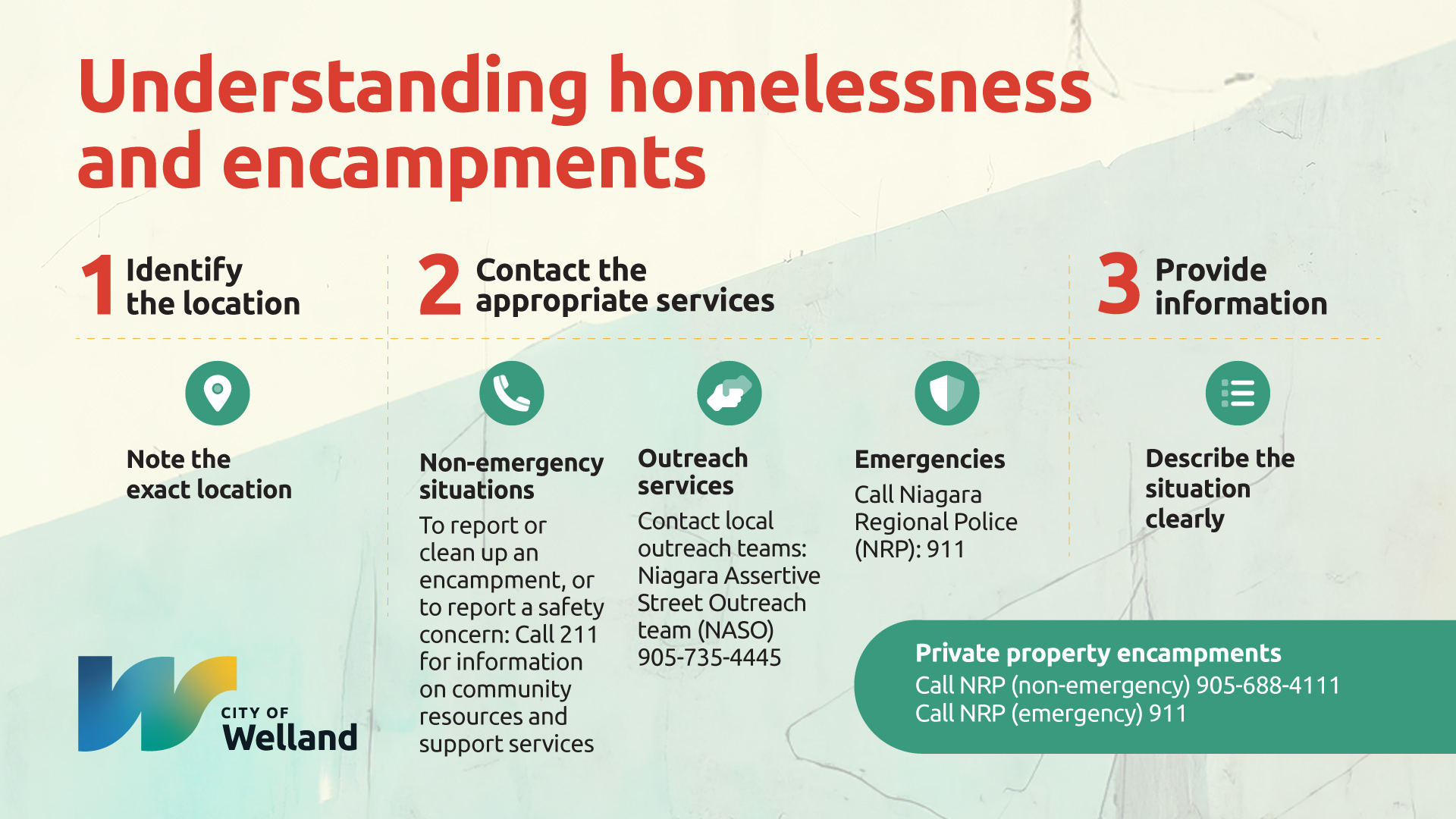 Understanding homelessness and encampments

1 Identify the location

Note the exact location

2 Contact the appropriate services

Non-emergency situations
To report or clean up an encampment, or to report a safety concern: Call 211 for information on community resources and support services

Outreach services
Contact local outreach teams: Niagara Assertive Street Outreach team (NASO) 905-735-4445

Emergencies
Call Niagara Regional Police (NRP): 911

3 Provide information

Describe the situation clearly

Private property encampments
Call NRP (non-emergency) 905-688-4111
Call NRP (emergency) 911

CITY OF Welland